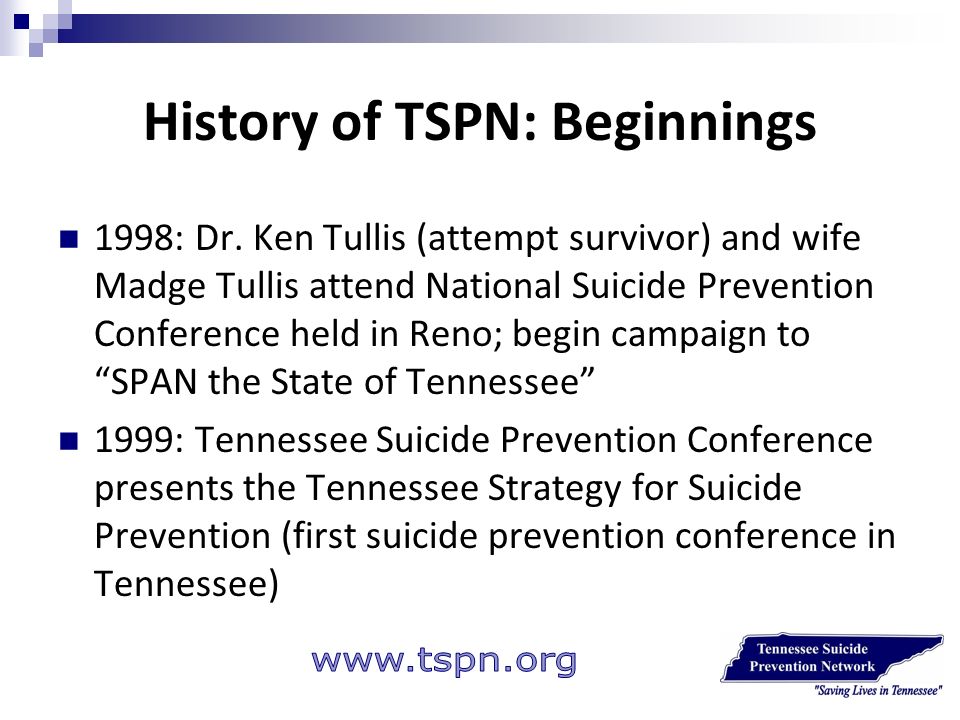 History of TSPN: Beginnings

1998: Dr. Ken Tullis (attempt survivor) and wife Madge Tullis attend National Suicide Prevention Conference held in Reno; begin campaign to “SPAN the State of Tennessee”

1999: Tennessee Suicide Prevention Conference presents the Tennessee Strategy for Suicide Prevention (first suicide prevention conference in Tennessee)

www.tspn.org

Tennessee Suicide Prevention Network
"Saving Lives in Tennessee"